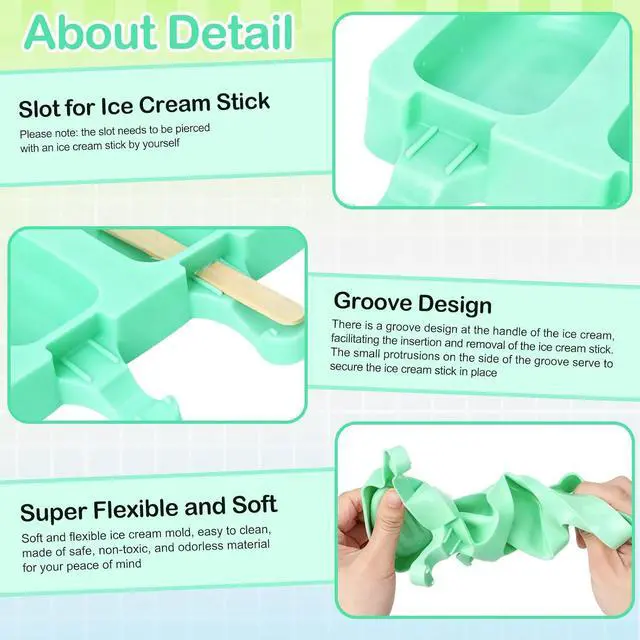 About Detail

Slot for Ice Cream Stick

Please note: the slot needs to be pierced with an ice cream stick by yourself

Groove Design

There is a groove design at the handle of the ice cream, facilitating the insertion and removal of the ice cream stick. The small protrusions on the side of the groove serve to secure the ice cream stick in place

Super Flexible and Soft

Soft and flexible ice cream mold, easy to clean, made of safe, non-toxic, and odorless material for your peace of mind